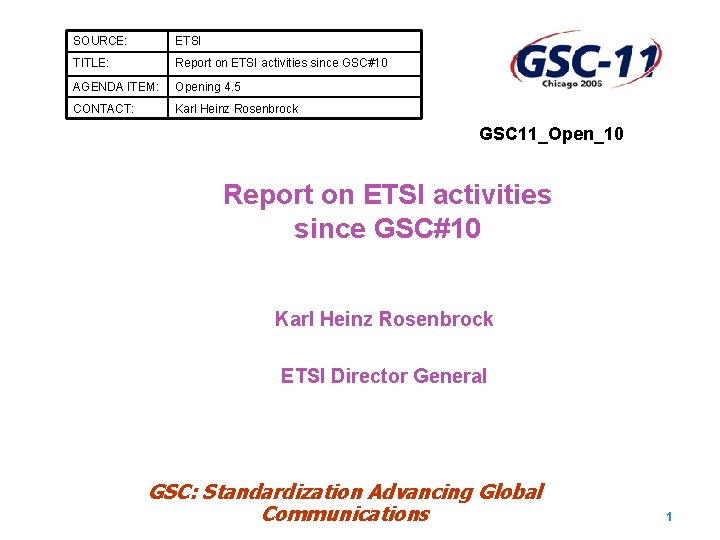 | SOURCE: | ETSI |
|---|---|
| TITLE: | Report on ETSI activities since GSC#10 |
| AGENDA ITEM: | Opening 4.5 |
| CONTACT: | Karl Heinz Rosenbrock |

GSC-11
Chicago 2005

GSC11_Open_10

Report on ETSI activities since GSC#10

Karl Heinz Rosenbrock

ETSI Director General

GSC: Standardization Advancing Global Communications

1